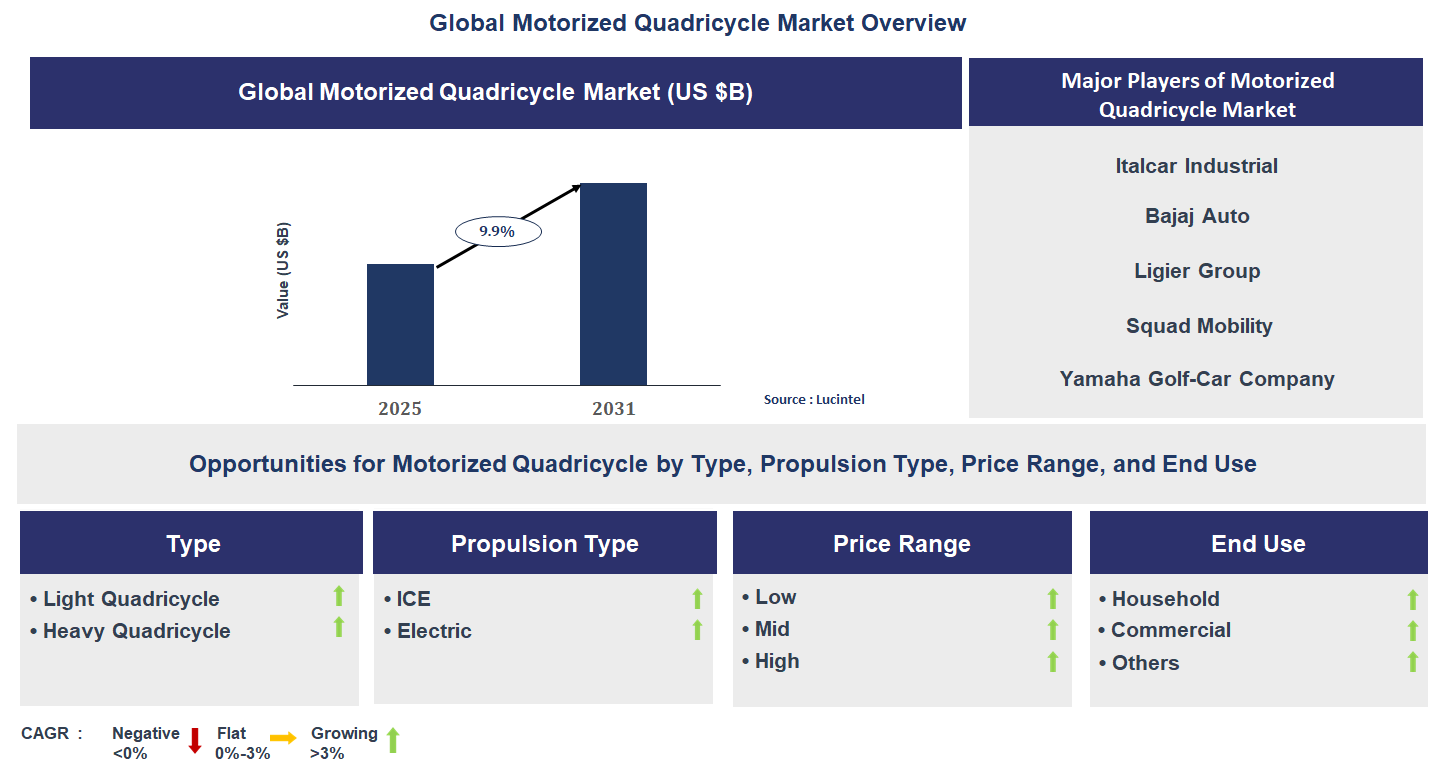 Global Motorized Quadricycle Market Overview

Global Motorized Quadricycle Market (US $B)

Value (US $B)

9.9%

2025

2031

Source : Lucintel

Major Players of Motorized Quadricycle Market

Italcar Industrial

Bajaj Auto

Ligier Group

Squad Mobility

Yamaha Golf-Car Company

Opportunities for Motorized Quadricycle by Type, Propulsion Type, Price Range, and End Use

Type

• Light Quadricycle
• Heavy Quadricycle

Propulsion Type

• ICE
• Electric

Price Range

• Low
• Mid
• High

End Use

• Household
• Commercial
• Others

CAGR : Negative <0% Flat 0%-3% Growing >3%